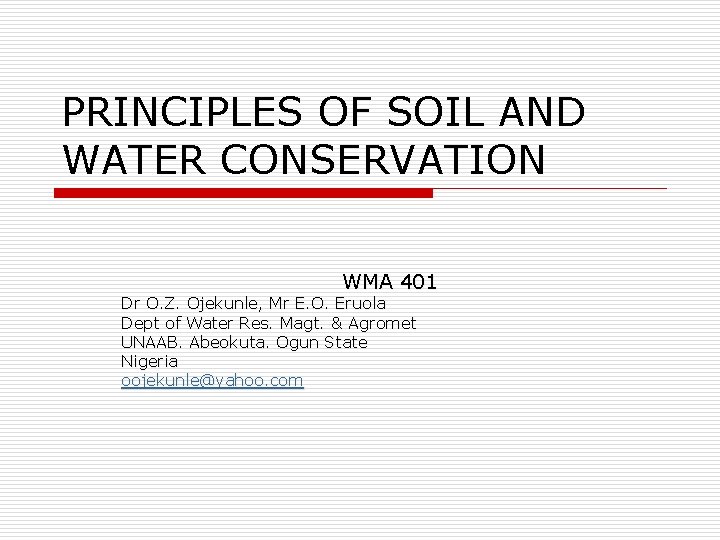 PRINCIPLES OF SOIL AND WATER CONSERVATION

WMA 401

Dr O.Z. Ojekunle, Mr E.O. Eruola
Dept of Water Res. Magt. & Agromet
UNAAB. Abeokuta. Ogun State
Nigeria
oojekunle@yahoo.com